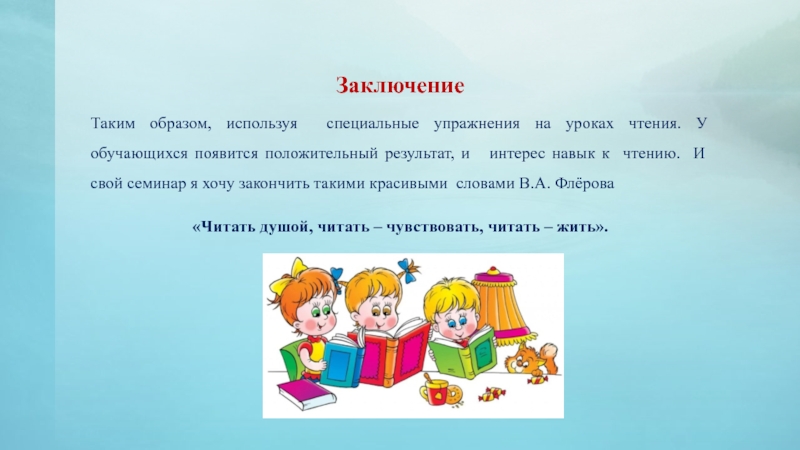 Заключение

Таким образом, используя специальные упражнения на уроках чтения. У обучающихся появится положительный результат, и интерес навык к чтению. И свой семинар я хочу закончить такими красивыми словами В.А. Флёрова

«Читать душой, читать – чувствовать, читать – жить».